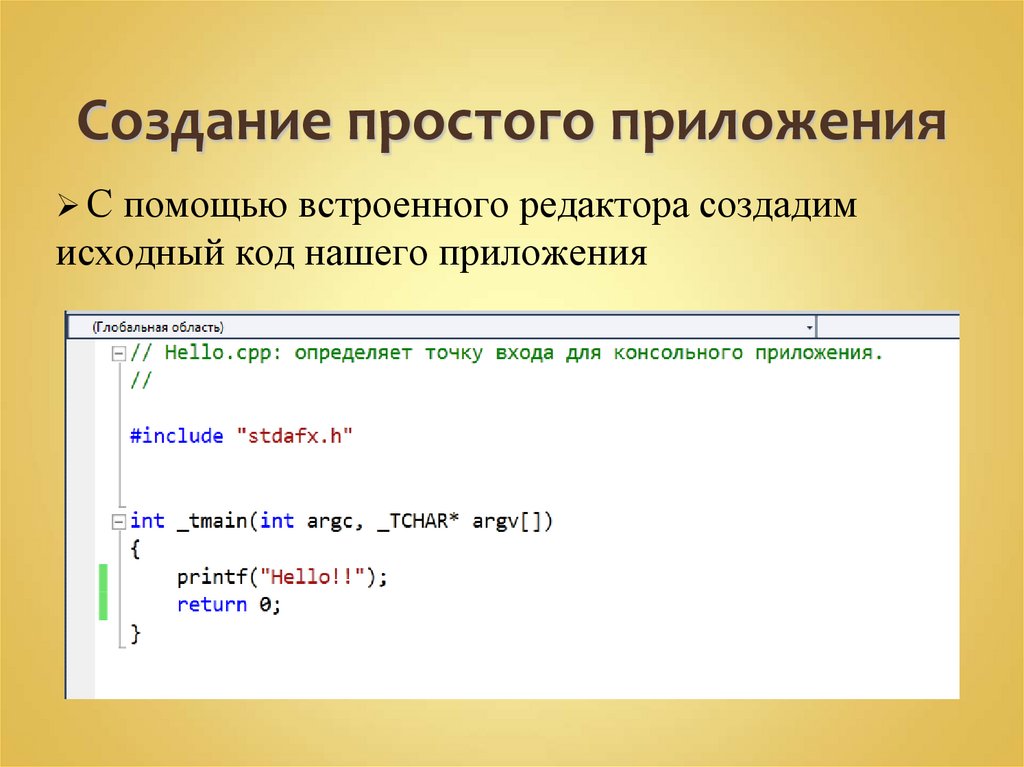 Создание простого приложения

➢ С помощью встроенного редактора создадим исходный код нашего приложения

(Глобальная область)

// Hello.cpp: определяет точку входа для консольного приложения.
//

#include "stdafx.h"


int _tmain(int argc, _TCHAR* argv[])
{
    printf("Hello!!");
    return 0;
}